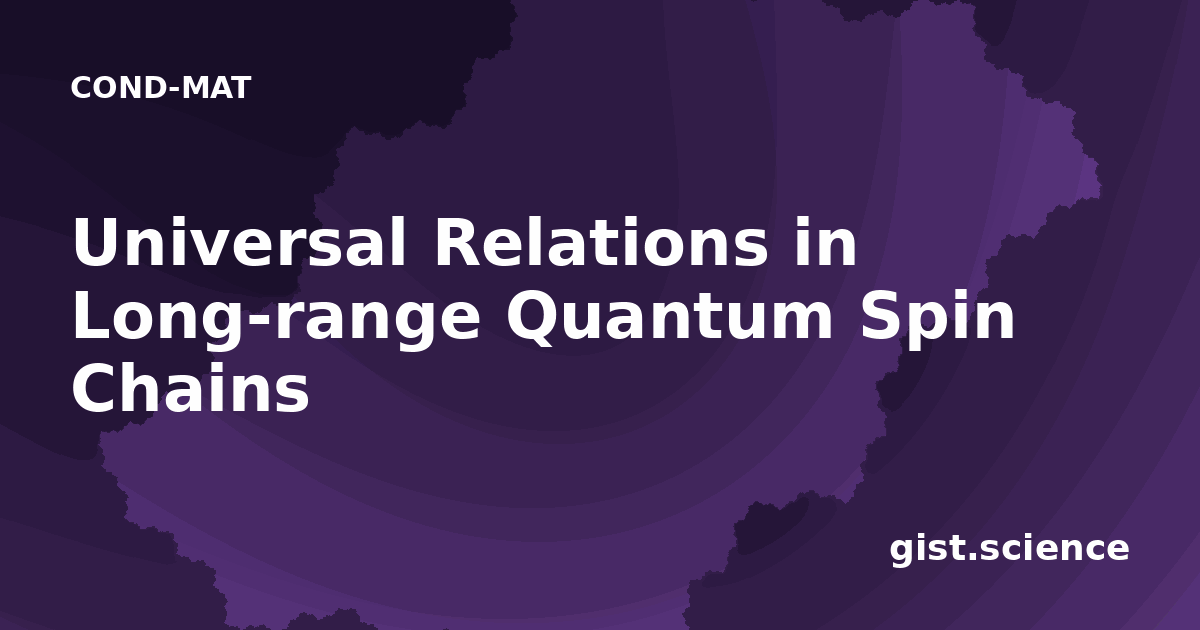 COND-MAT

Universal Relations in Long-range Quantum Spin Chains

gist.science